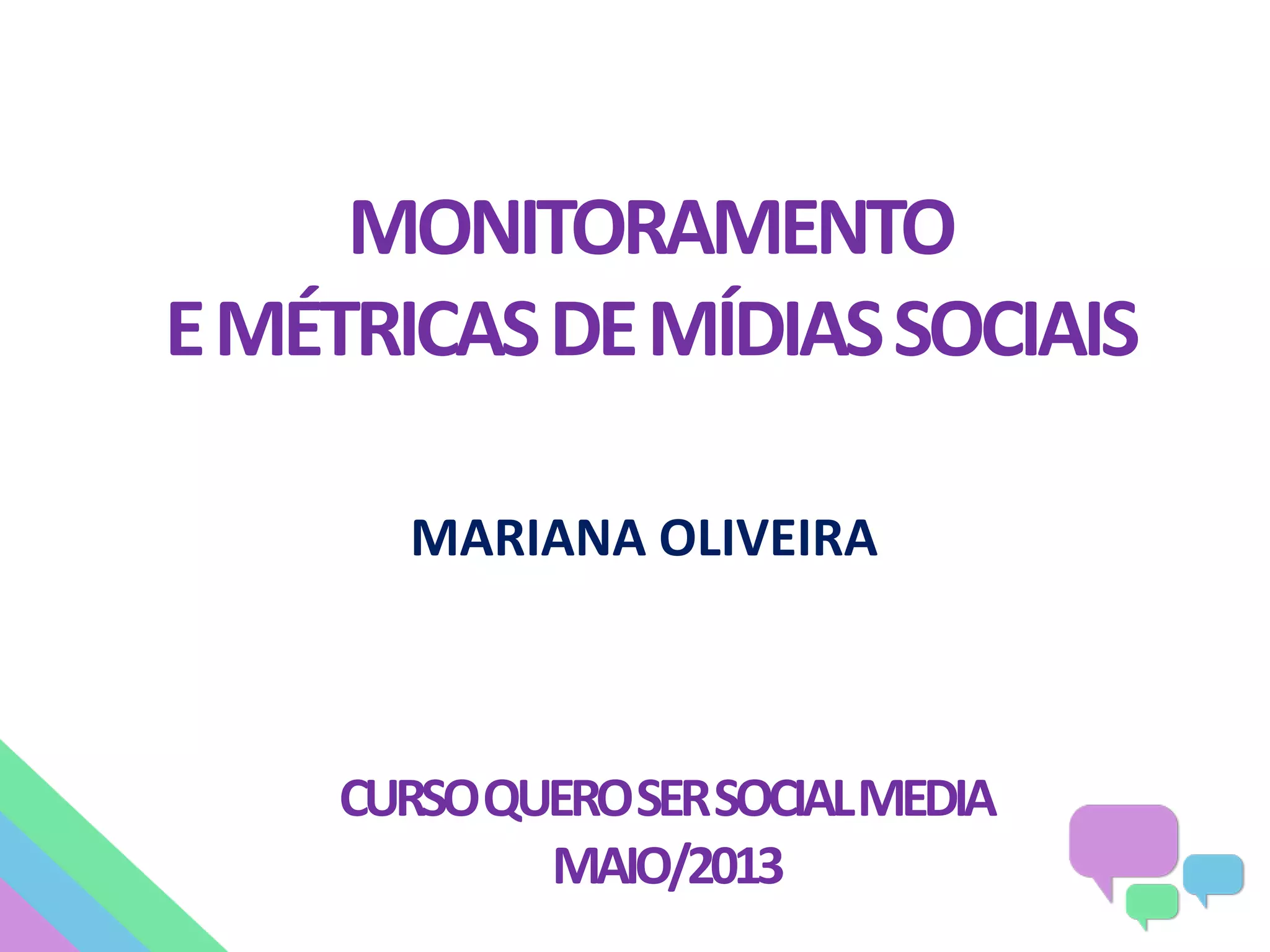 MONITORAMENTO
E MÉTRICAS DE MÍDIAS SOCIAIS

MARIANA OLIVEIRA

CURSO QUERO SER SOCIAL MEDIA
MAIO/2013